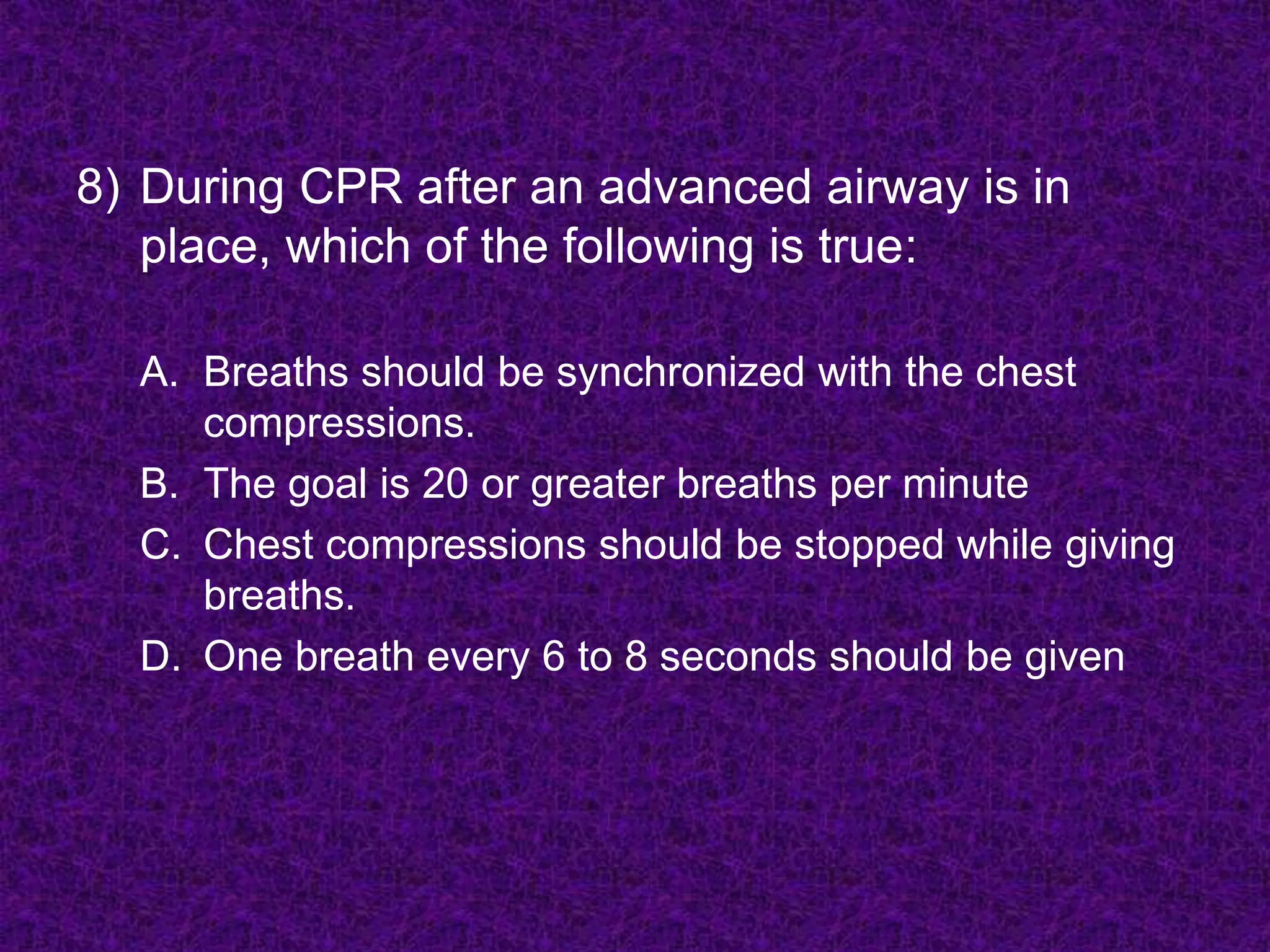 8) During CPR after an advanced airway is in place, which of the following is true:

A. Breaths should be synchronized with the chest compressions.
B. The goal is 20 or greater breaths per minute
C. Chest compressions should be stopped while giving breaths.
D. One breath every 6 to 8 seconds should be given